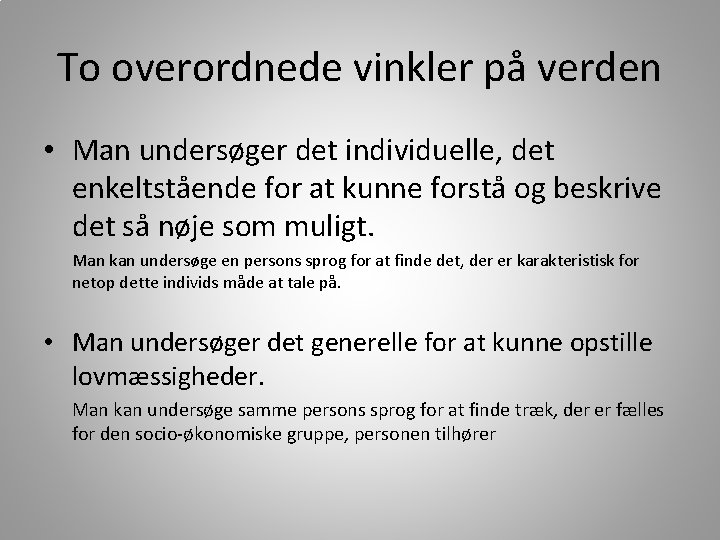 To overordnede vinkler på verden

• Man undersøger det individuelle, det enkeltstående for at kunne forstå og beskrive det så nøje som muligt.

Man kan undersøge en persons sprog for at finde det, der er karakteristisk for netop dette individs måde at tale på.

• Man undersøger det generelle for at kunne opstille lovmæssigheder.

Man kan undersøge samme persons sprog for at finde træk, der er fælles for den socio-økonomiske gruppe, personen tilhører